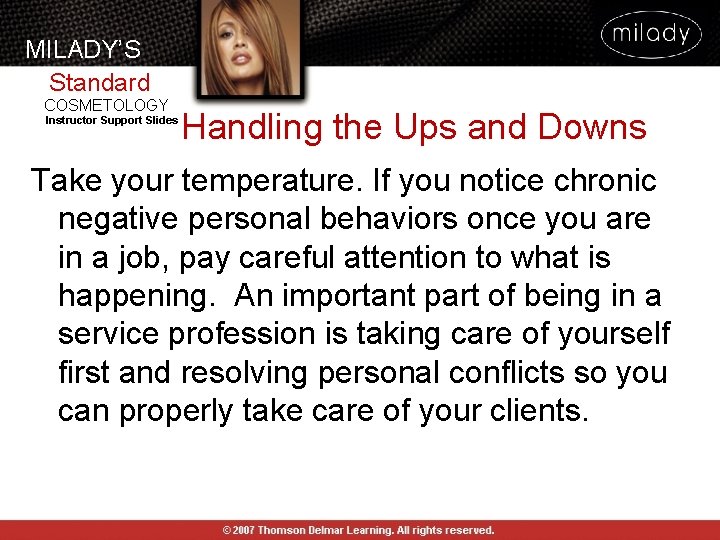 MILADY'S
Standard
COSMETOLOGY
Instructor Support Slides

milady

Handling the Ups and Downs

Take your temperature. If you notice chronic negative personal behaviors once you are in a job, pay careful attention to what is happening. An important part of being in a service profession is taking care of yourself first and resolving personal conflicts so you can properly take care of your clients.

© 2007 Thomson Delmar Learning. All rights reserved.